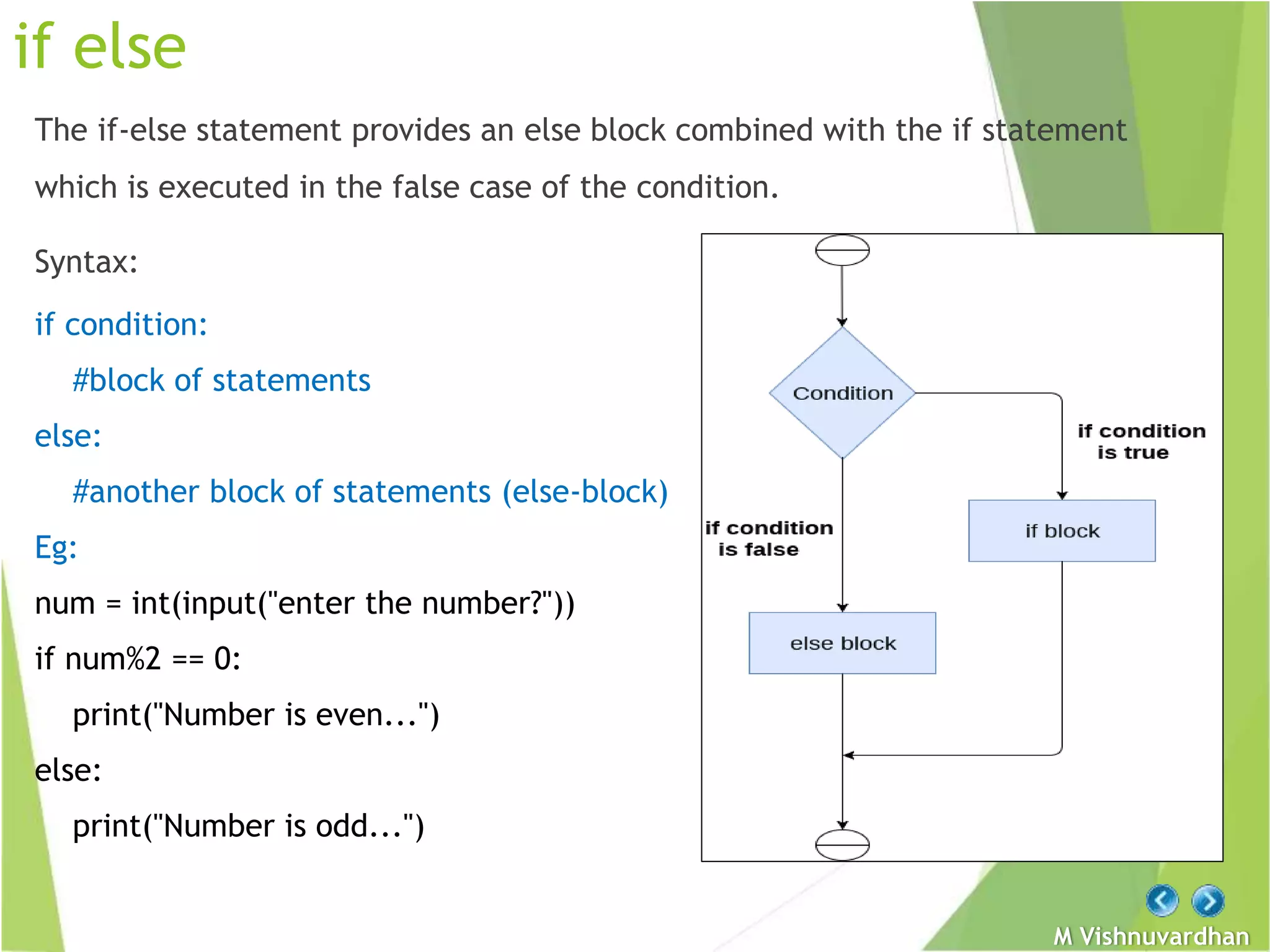 if else

The if-else statement provides an else block combined with the if statement which is executed in the false case of the condition.

Syntax:

if condition:

#block of statements

else:

#another block of statements (else-block)

Eg:

num = int(input("enter the number?"))

if num%2 == 0:

print("Number is even...")

else:

print("Number is odd...")

Condition

if condition is true

if block

if condition is false

else block

M Vishnuvardhan